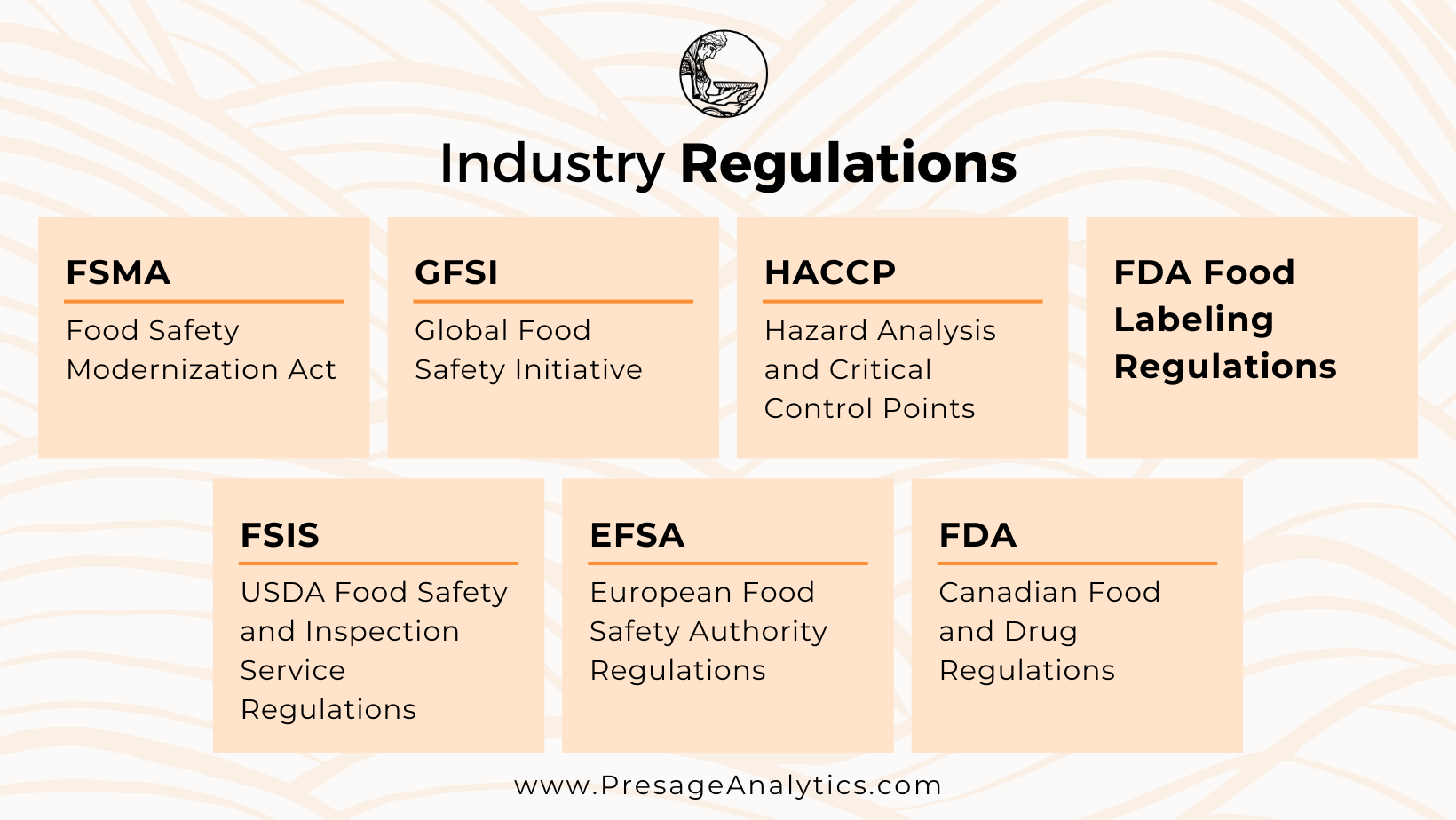 Industry Regulations

FSMA

Food Safety Modernization Act

GFSI

Global Food Safety Initiative

HACCP

Hazard Analysis and Critical Control Points

FDA Food Labeling Regulations

FSIS

USDA Food Safety and Inspection Service Regulations

EFSA

European Food Safety Authority Regulations

FDA

Canadian Food and Drug Regulations

www.PresageAnalytics.com